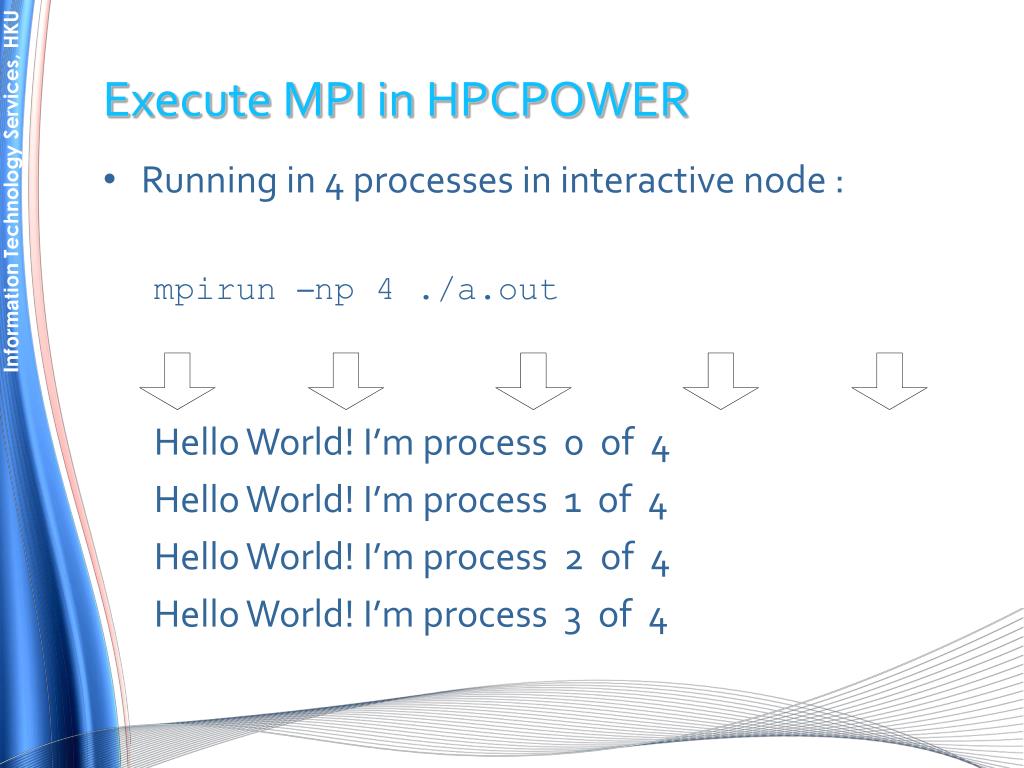 Information Technology Services, HKU

Execute MPI in HPCPOWER

• Running in 4 processes in interactive node :

mpirun –np 4 ./a.out

Hello World! I’m process 0 of 4
Hello World! I’m process 1 of 4
Hello World! I’m process 2 of 4
Hello World! I’m process 3 of 4